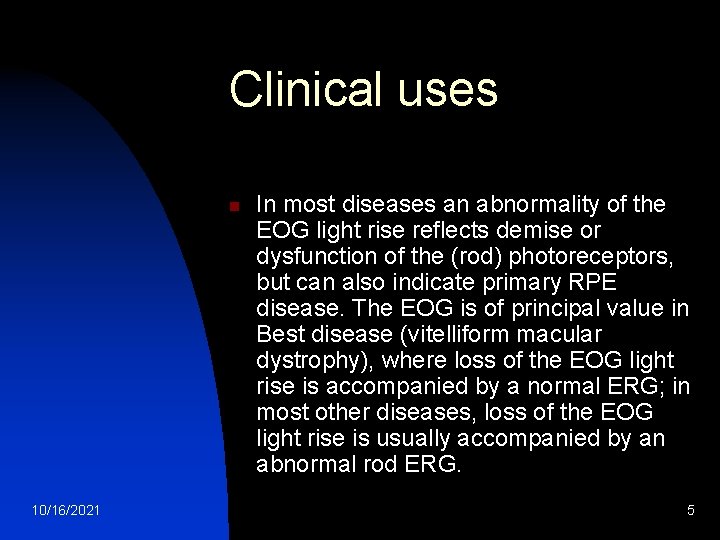 Clinical uses

In most diseases an abnormality of the EOG light rise reflects demise or dysfunction of the (rod) photoreceptors, but can also indicate primary RPE disease. The EOG is of principal value in Best disease (vitelliform macular dystrophy), where loss of the EOG light rise is accompanied by a normal ERG; in most other diseases, loss of the EOG light rise is usually accompanied by an abnormal rod ERG.

10/16/2021

5